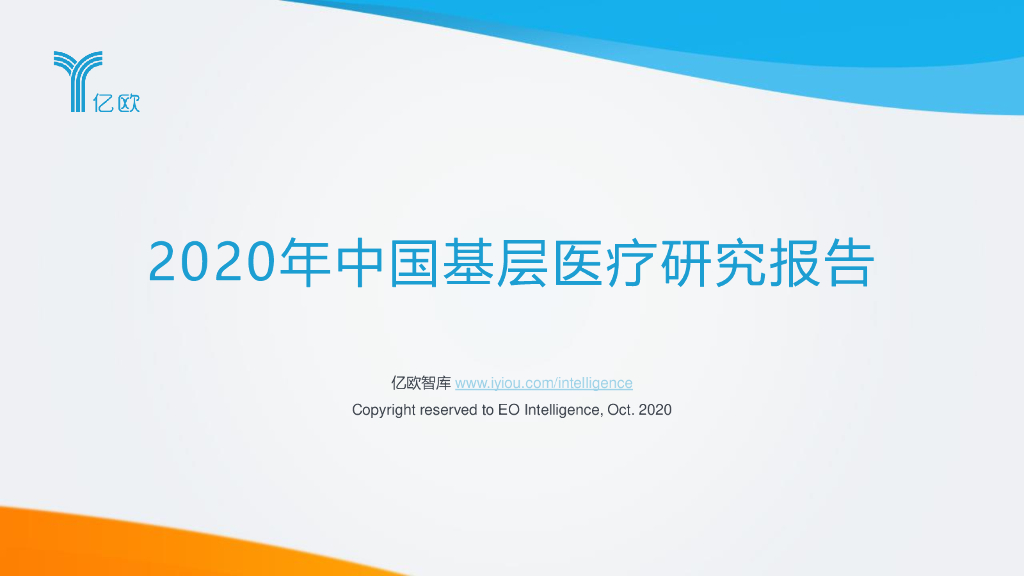 亿欧

2020年中国基层医疗研究报告

亿欧智库 www.iyiou.com/intelligence

Copyright reserved to EO Intelligence, Oct. 2020